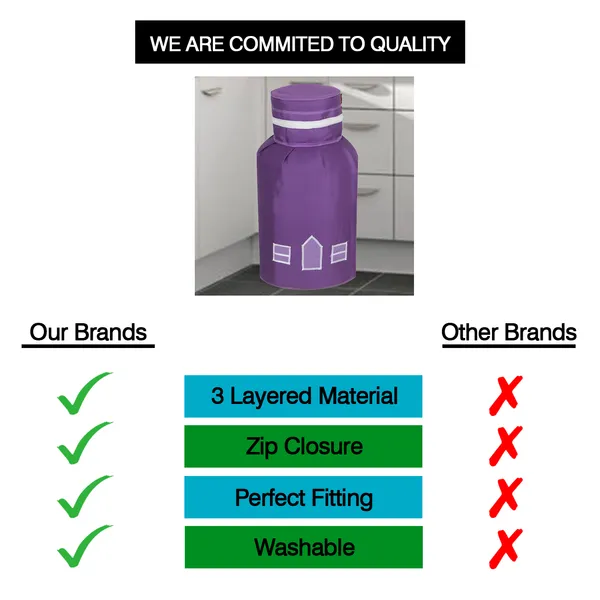 WE ARE COMMITED TO QUALITY

Our Brands

Other Brands

✓ 3 Layered Material ✗

✓ Zip Closure ✗

✓ Perfect Fitting ✗

✓ Washable ✗